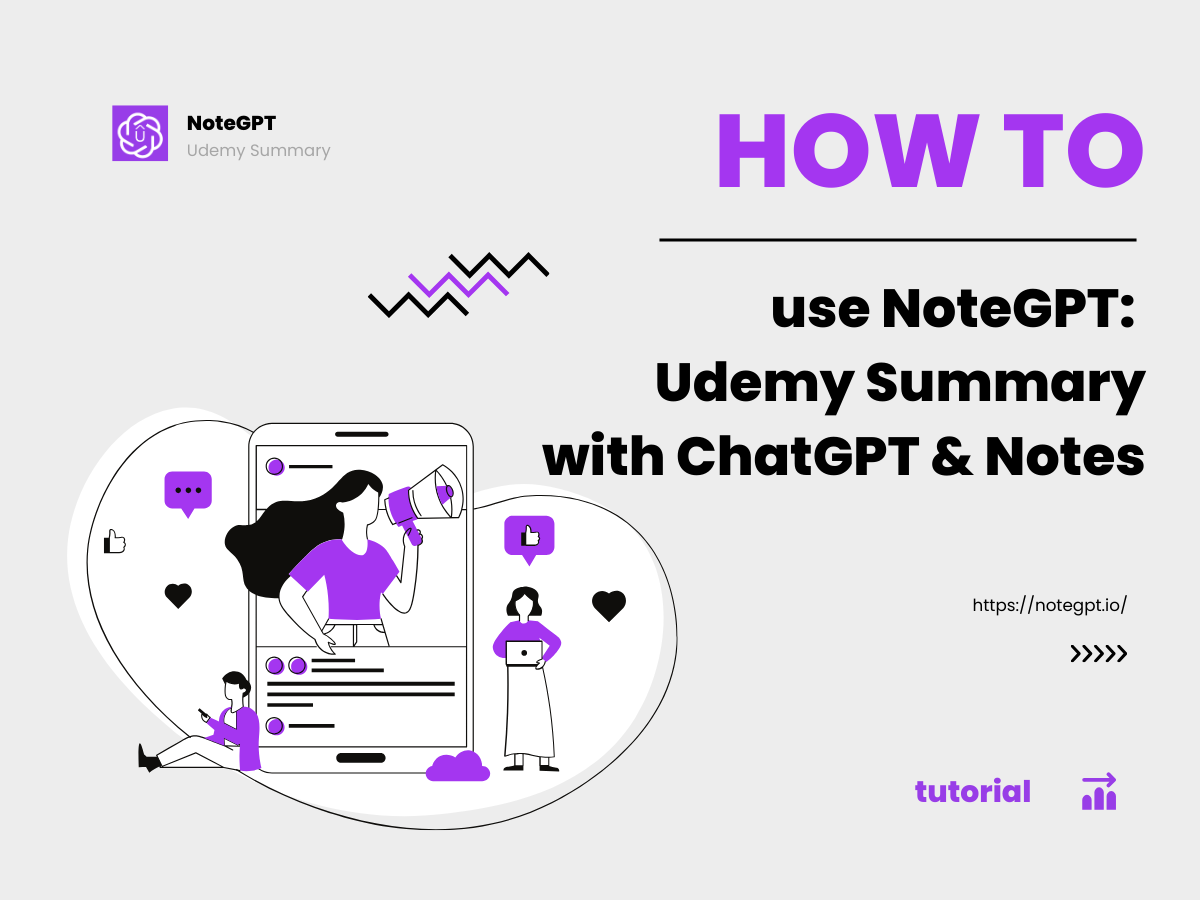 NoteGPT
Udemy Summary

HOW TO

use NoteGPT:
Udemy Summary
with ChatGPT & Notes

https://notegpt.io/

>>>>>

tutorial